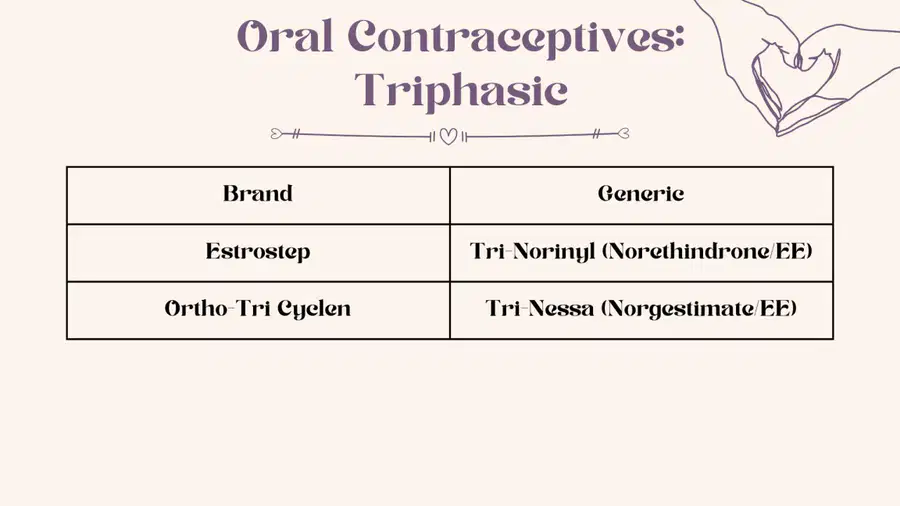 Oral Contraceptives: Triphasic

| Brand | Generic |
|---|---|
| Estrostep | Tri-Norinyl (Norethindrone/EE) |
| Ortho-Tri Cyclen | Tri-Nessa (Norgestimate/EE) |